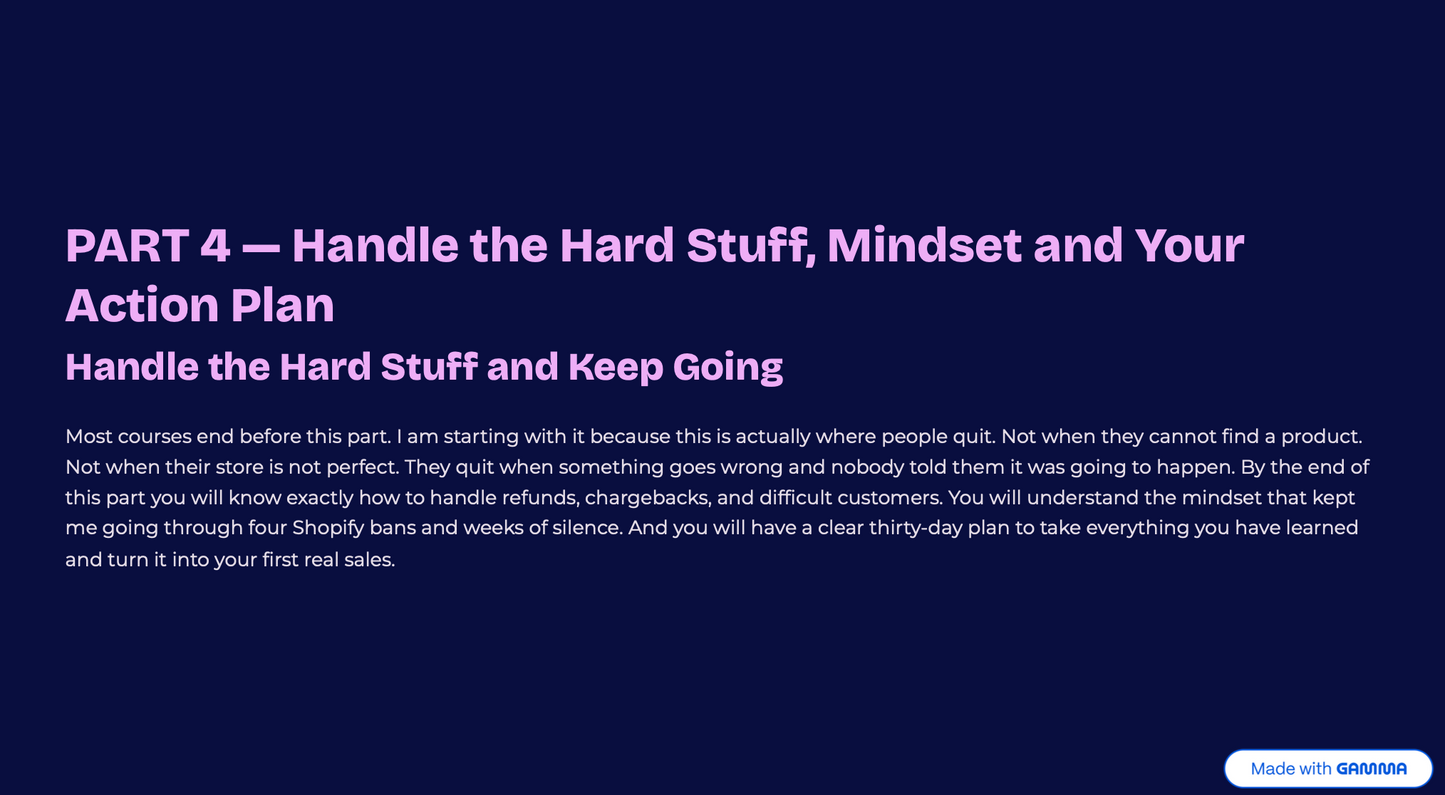 PART 4 — Handle the Hard Stuff, Mindset and Your Action Plan

Handle the Hard Stuff and Keep Going

Most courses end before this part. I am starting with it because this is actually where people quit. Not when they cannot find a product. Not when their store is not perfect. They quit when something goes wrong and nobody told them it was going to happen. By the end of this part you will know exactly how to handle refunds, chargebacks, and difficult customers. You will understand the mindset that kept me going through four Shopify bans and weeks of silence. And you will have a clear thirty-day plan to take everything you have learned and turn it into your first real sales.

Made with GAMMA